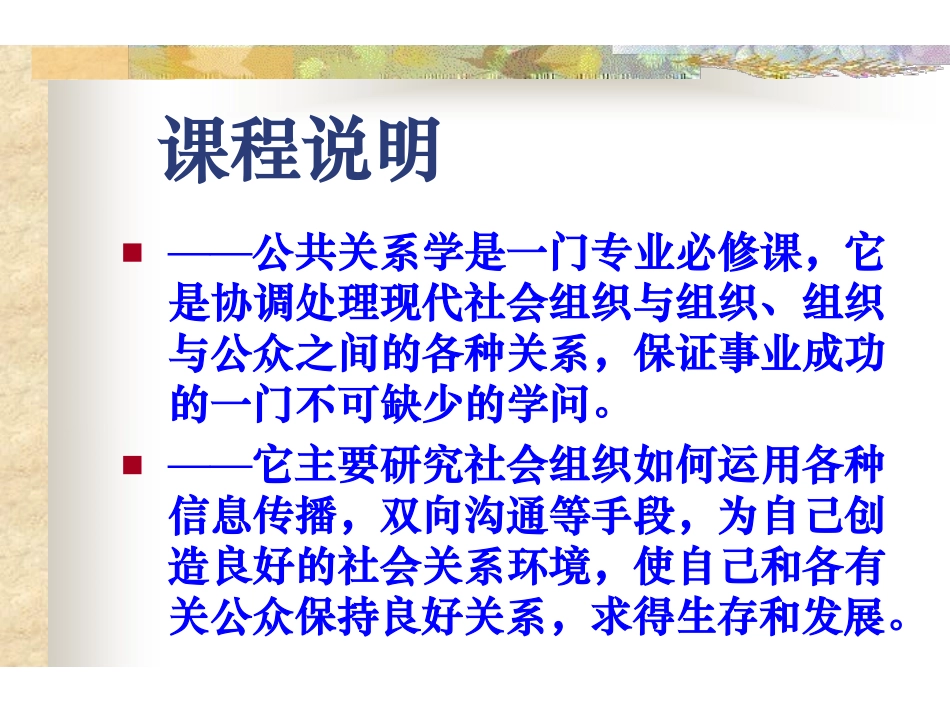 课程说明

——公共关系学是一门专业必修课，它是协调处理现代社会组织与组织、组织与公众之间的各种关系，保证事业成功的一门不可缺少的学问。

——它主要研究社会组织如何运用各种信息传播，双向沟通等手段，为自己创造良好的社会关系环境，使自己和各有关公众保持良好关系，求得生存和发展。